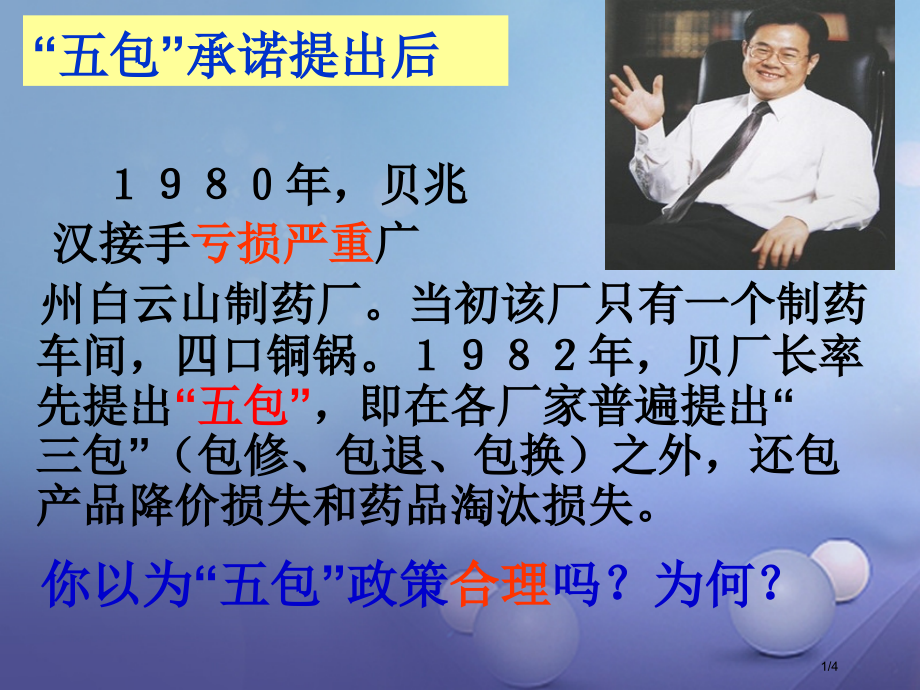 “五包”承诺提出后

１９８０年，贝兆汉接手亏损严重广州白云山制药厂。当初该厂只有一个制药车间，四口铜锅。１９８２年，贝厂长率先提出“五包”，即在各厂家普遍提出“三包”（包修、包退、包换）之外，还包产品降价损失和药品淘汰损失。

你以为“五包”政策合理吗？为何？

1/4